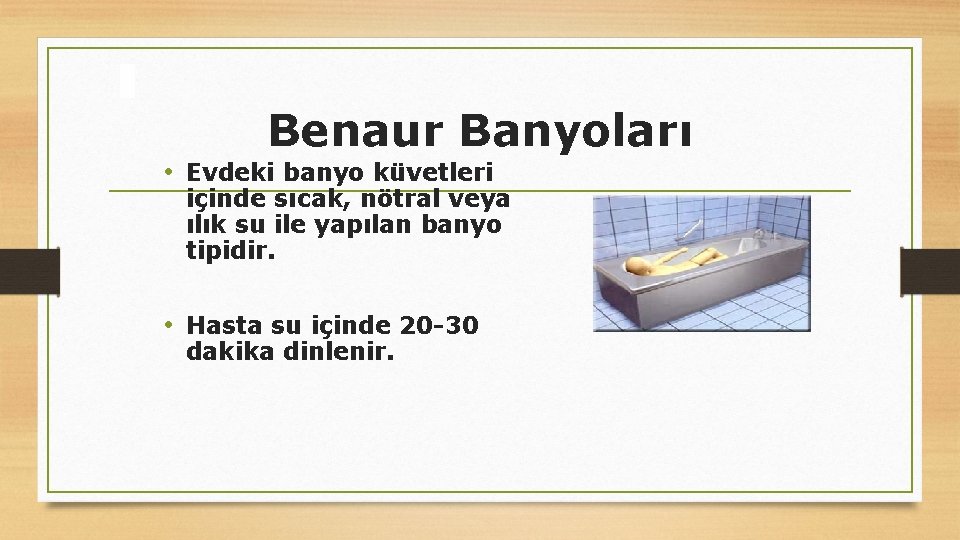 Benaur Banyoları

• Evdeki banyo küvetleri içinde sıcak, nötral veya ılık su ile yapılan banyo tipidir.

• Hasta su içinde 20-30 dakika dinlenir.